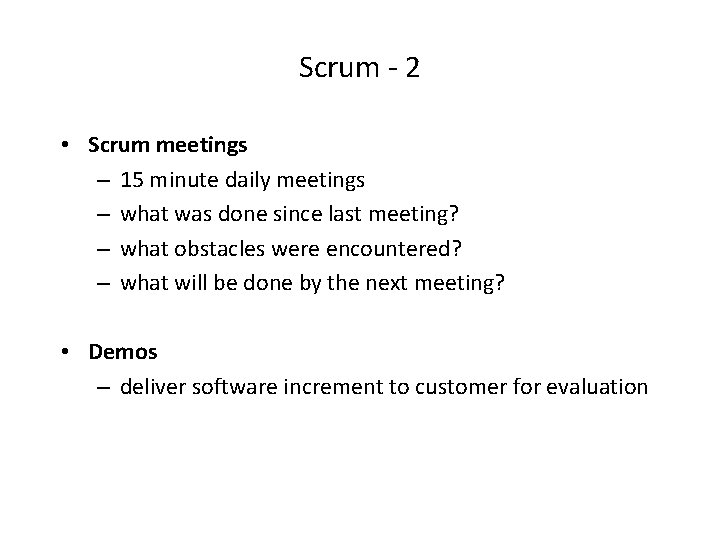 Scrum - 2

• Scrum meetings
  – 15 minute daily meetings
  – what was done since last meeting?
  – what obstacles were encountered?
  – what will be done by the next meeting?

• Demos
  – deliver software increment to customer for evaluation